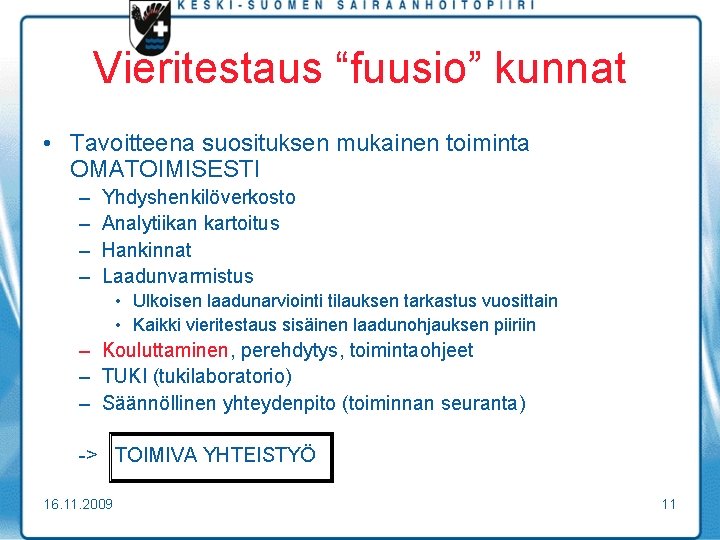 KESKI-SUOMEN SAIRAANHOITOPIIRI

Vieritestaus “fuusio” kunnat

• Tavoitteena suosituksen mukainen toiminta OMATOIMISESTI
– Yhdyshenkilöverkosto
– Analytiikan kartoitus
– Hankinnat
– Laadunvarmistus
• Ulkoisen laadunarviointi tilauksen tarkastus vuosittain
• Kaikki vieritestaus sisäinen laadunohjauksen piiriin
– Kouluttaminen, perehdytys, toimintaohjeet
– TUKI (tukilaboratorio)
– Säännöllinen yhteydenpito (toiminnan seuranta)

-> TOIMIVA YHTEISTYÖ

16.11.2009

11